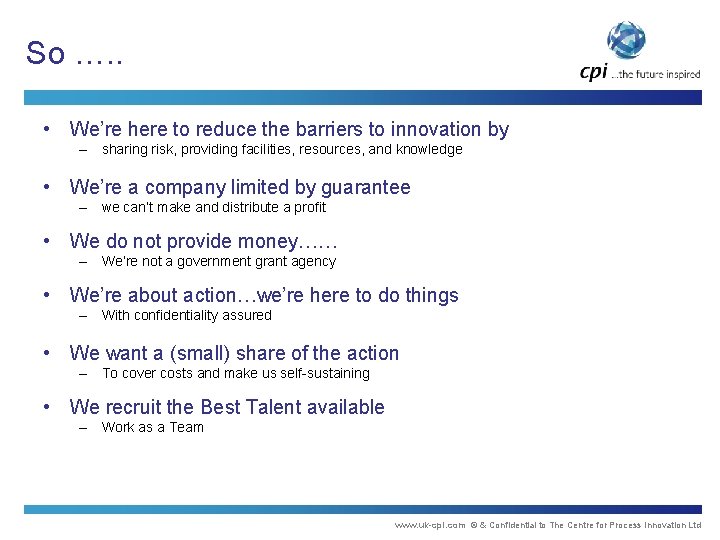 So …..

cpi …the future inspired

• We're here to reduce the barriers to innovation by
– sharing risk, providing facilities, resources, and knowledge

• We're a company limited by guarantee
– we can't make and distribute a profit

• We do not provide money……
– We're not a government grant agency

• We're about action…we're here to do things
– With confidentiality assured

• We want a (small) share of the action
– To cover costs and make us self-sustaining

• We recruit the Best Talent available
– Work as a Team

www.uk-cpi.com © & Confidential to The Centre for Process Innovation Ltd